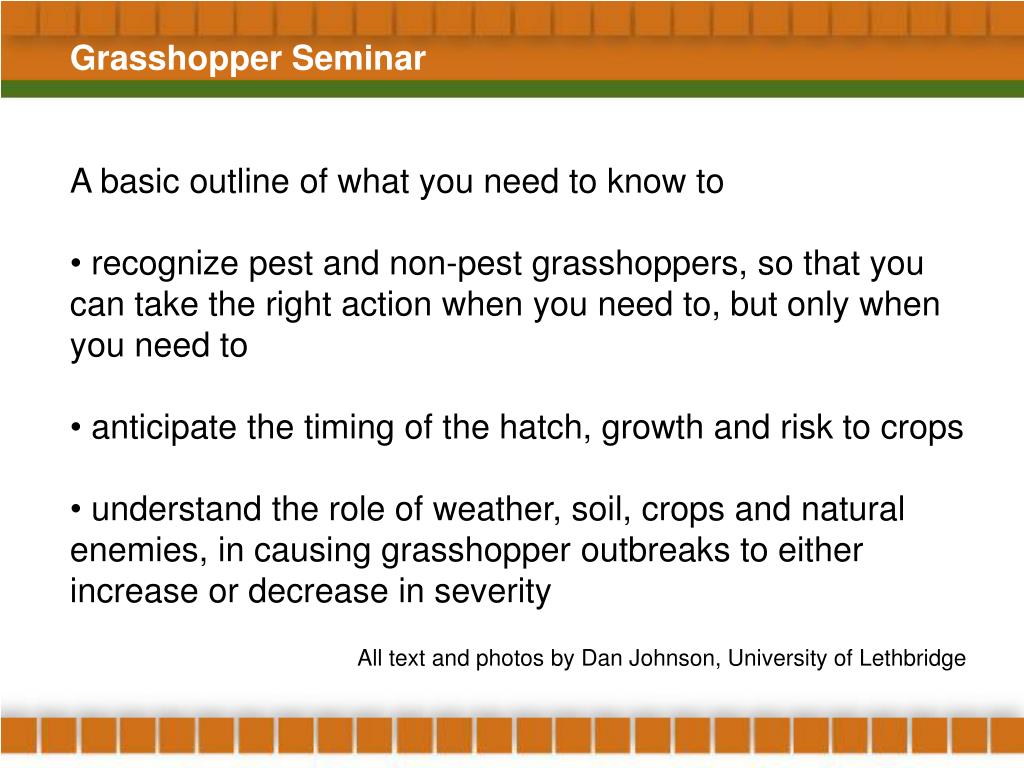 Grasshopper Seminar

A basic outline of what you need to know to

• recognize pest and non-pest grasshoppers, so that you can take the right action when you need to, but only when you need to

• anticipate the timing of the hatch, growth and risk to crops

• understand the role of weather, soil, crops and natural enemies, in causing grasshopper outbreaks to either increase or decrease in severity

All text and photos by Dan Johnson, University of Lethbridge